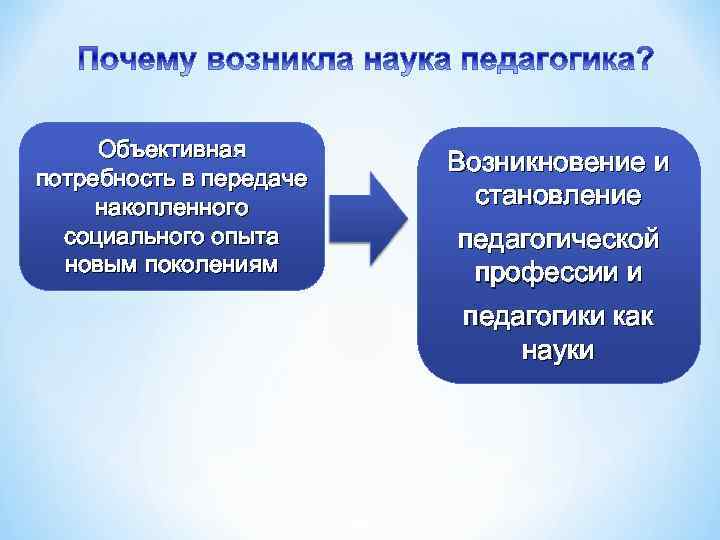 Почему возникла наука педагогика?

Объективная потребность в передаче накопленного социального опыта новым поколениям

Возникновение и становление

педагогической профессии и

педагогики как науки